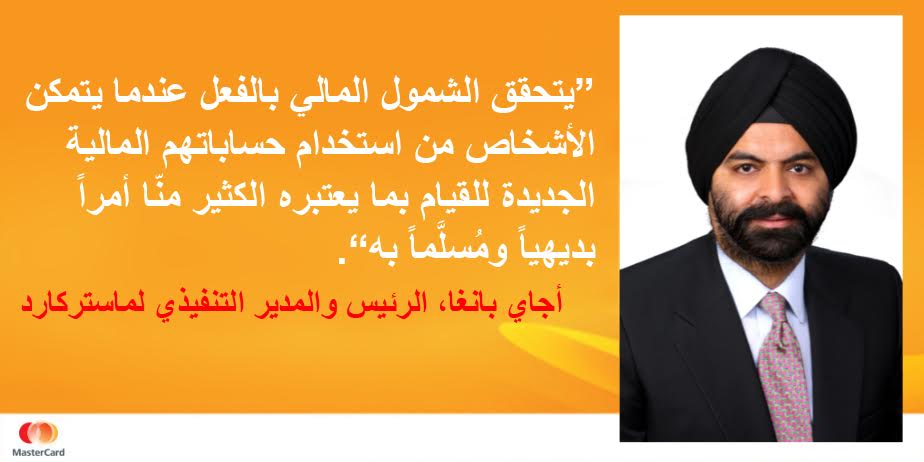 ”يتحقق الشمول المالي بالفعل عندما يتمكن الأشخاص من استخدام حساباتهم المالية الجديدة للقيام بما يعتبره الكثير منّا أمراً بديهياً ومُسلَّماً به“.

أجاي بانغا، الرئيس والمدير التنفيذي لماستركارد

MasterCard